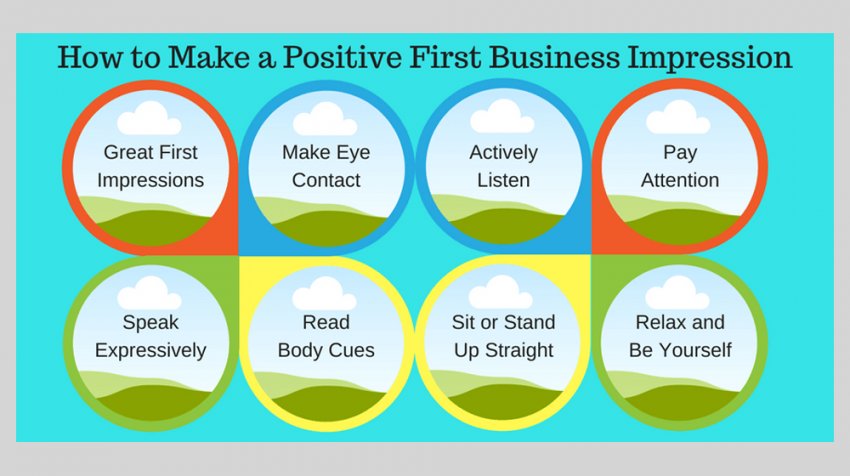 How to Make a Positive First Business Impression

Great First Impressions

Make Eye Contact

Actively Listen

Pay Attention

Speak Expressively

Read Body Cues

Sit or Stand Up Straight

Relax and Be Yourself